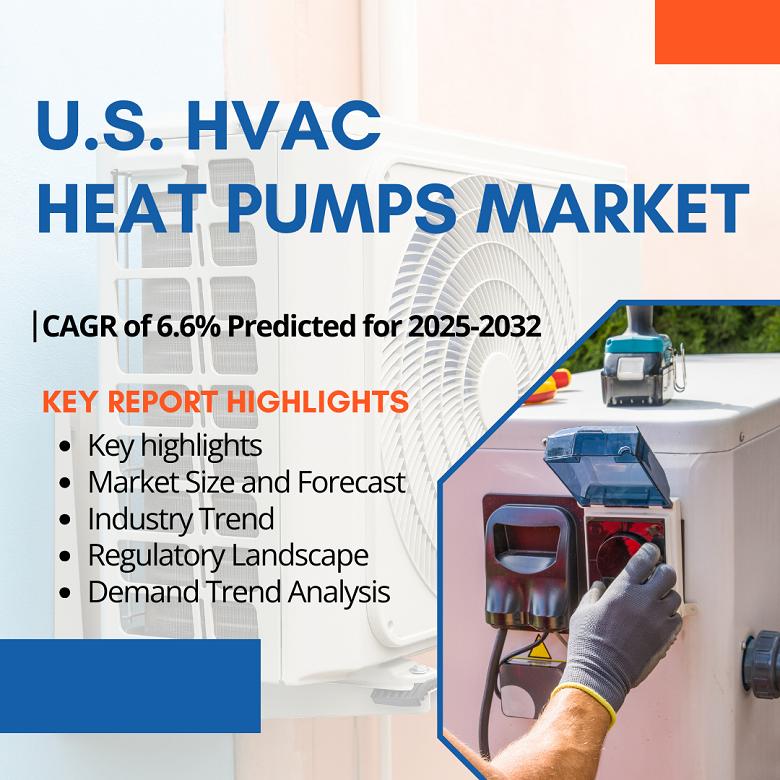 U.S. HVAC HEAT PUMPS MARKET

CAGR of 6.6% Predicted for 2025-2032

KEY REPORT HIGHLIGHTS

- Key highlights
- Market Size and Forecast
- Industry Trend
- Regulatory Landscape
- Demand Trend Analysis